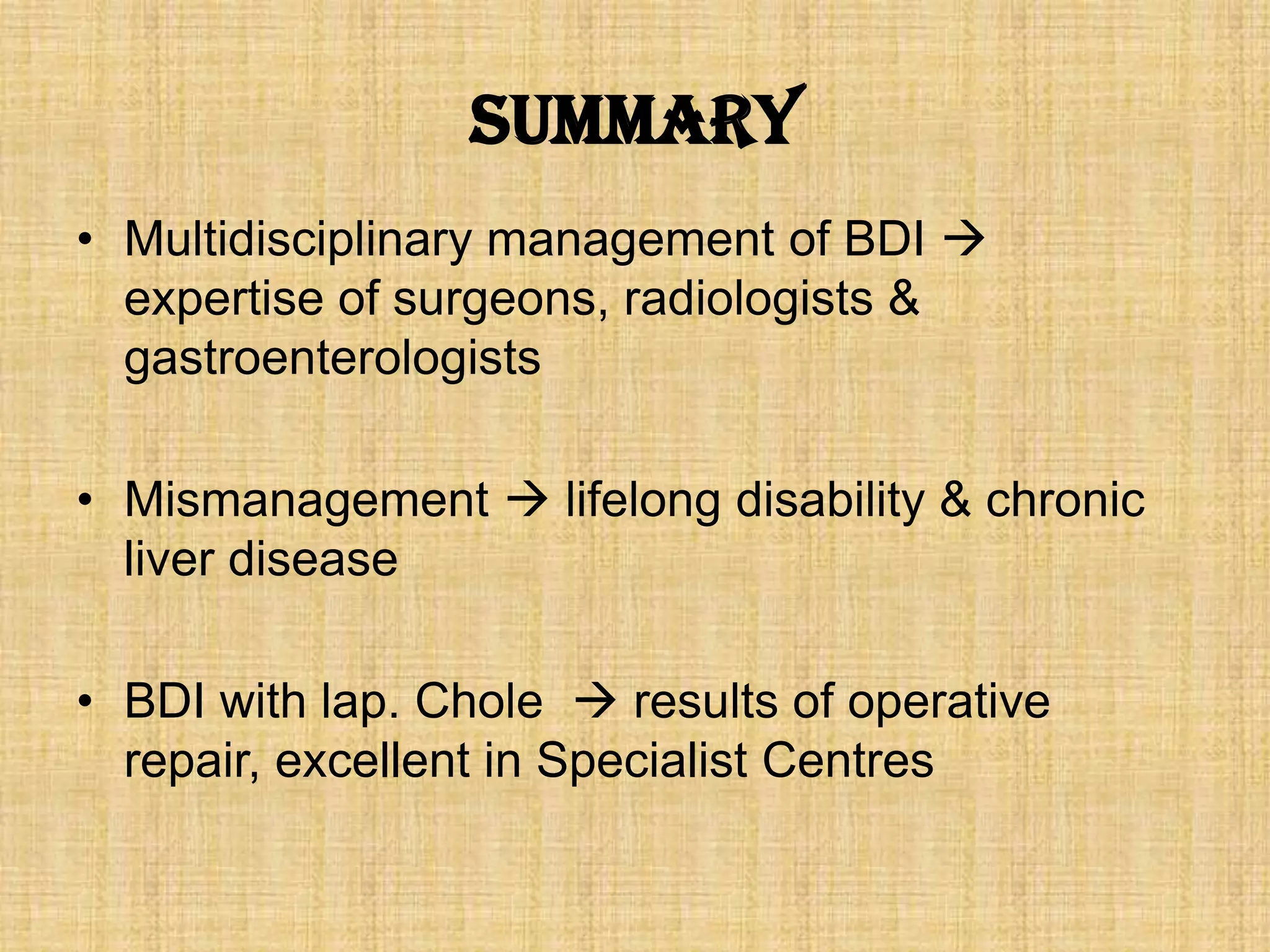 SUMMARY

• Multidisciplinary management of BDI → expertise of surgeons, radiologists & gastroenterologists

• Mismanagement → lifelong disability & chronic liver disease

• BDI with lap. Chole → results of operative repair, excellent in Specialist Centres